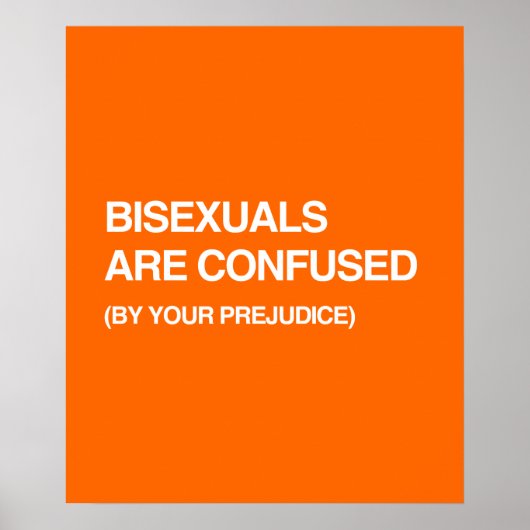 BISEXUALS
ARE CONFUSED
(BY YOUR PREJUDICE)